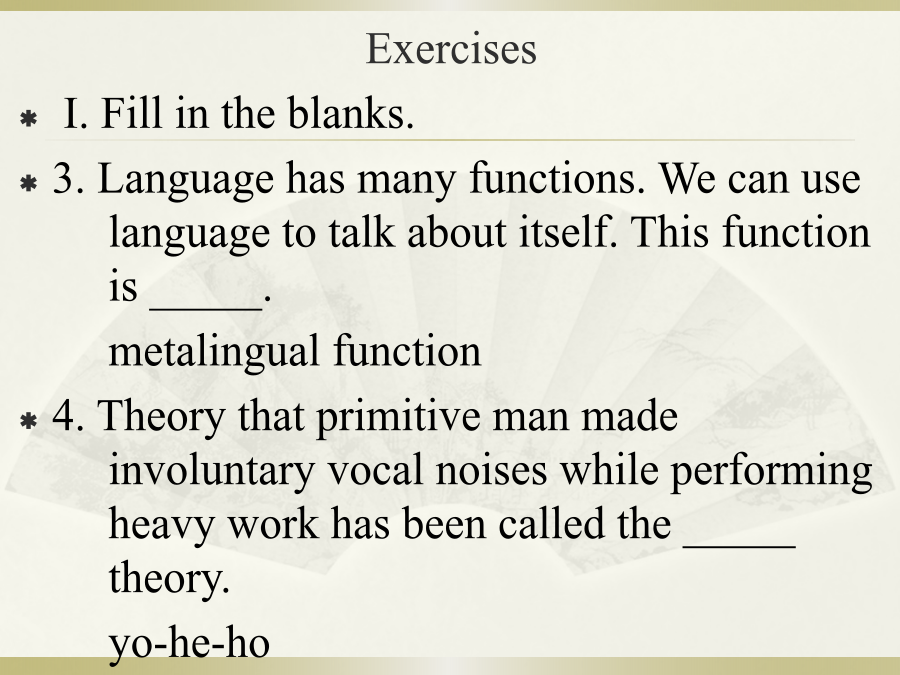 Exercises

I. Fill in the blanks.

3. Language has many functions. We can use language to talk about itself. This function is _____.

metalingual function

4. Theory that primitive man made involuntary vocal noises while performing heavy work has been called the _____ theory.

yo-he-ho